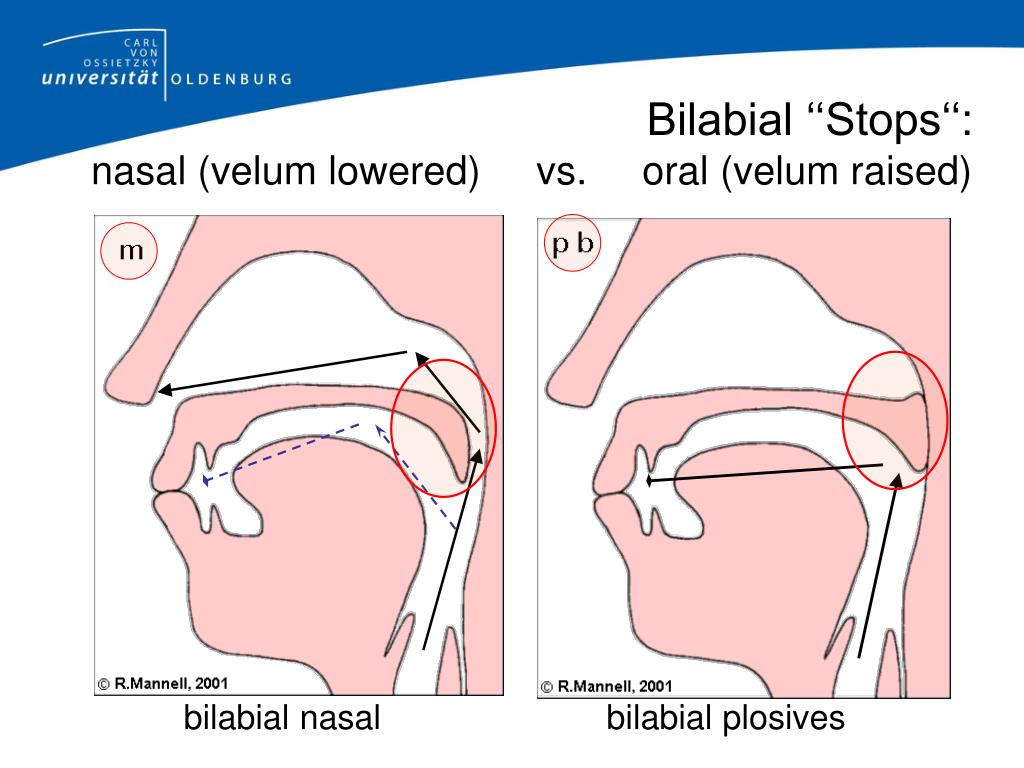 CARL VON OSSIETZKY universität OLDENBURG

Bilabial “Stops“:
nasal (velum lowered) vs. oral (velum raised)

m

© R.Mannell, 2001

bilabial nasal

p b

© R.Mannell, 2001

bilabial plosives